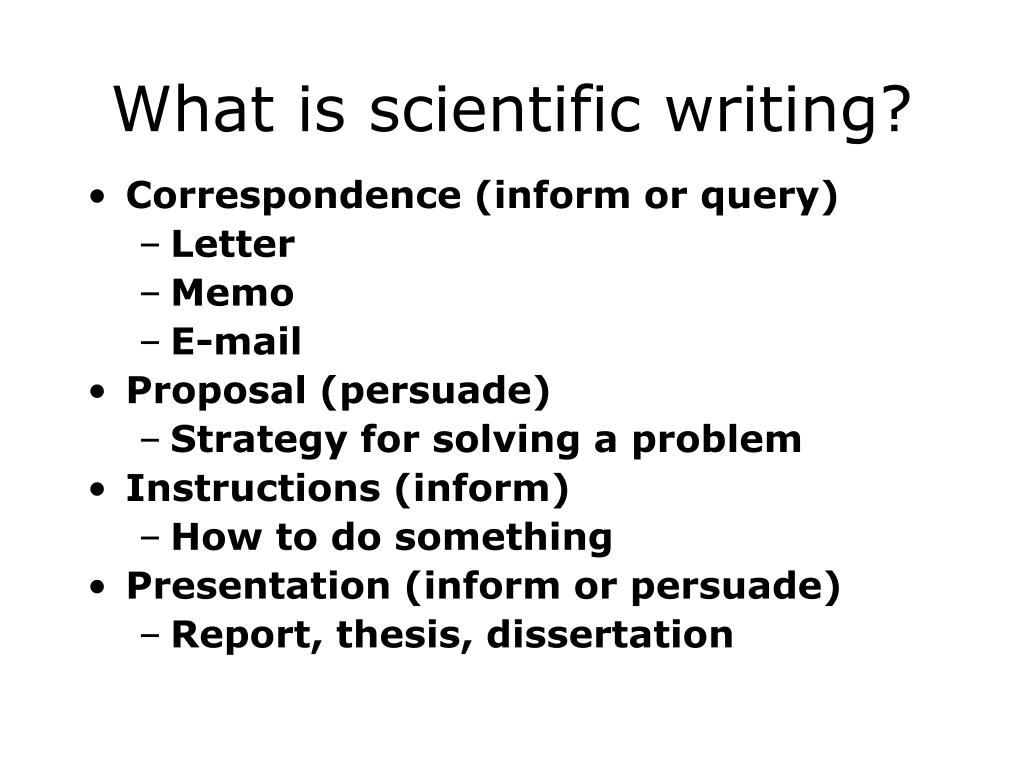 What is scientific writing?

• Correspondence (inform or query)
– Letter
– Memo
– E-mail
• Proposal (persuade)
– Strategy for solving a problem
• Instructions (inform)
– How to do something
• Presentation (inform or persuade)
– Report, thesis, dissertation